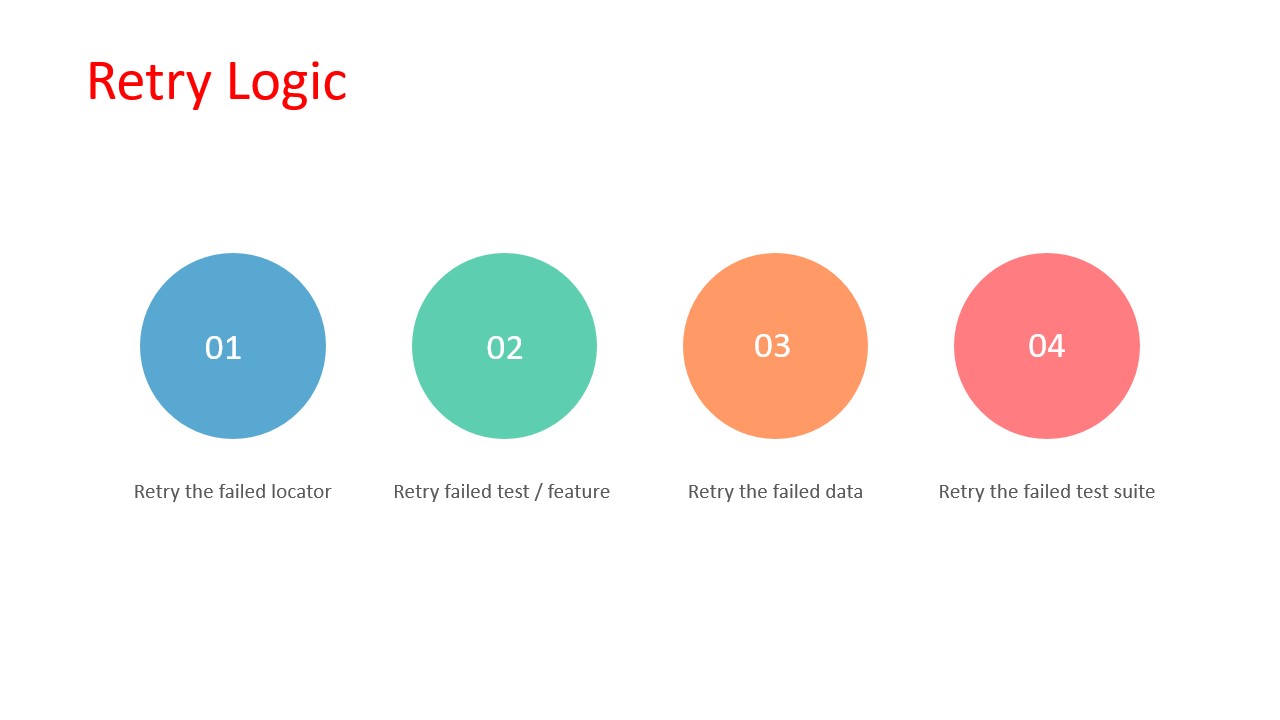 Retry Logic

01

Retry the failed locator

02

Retry failed test / feature

03

Retry the failed data

04

Retry the failed test suite